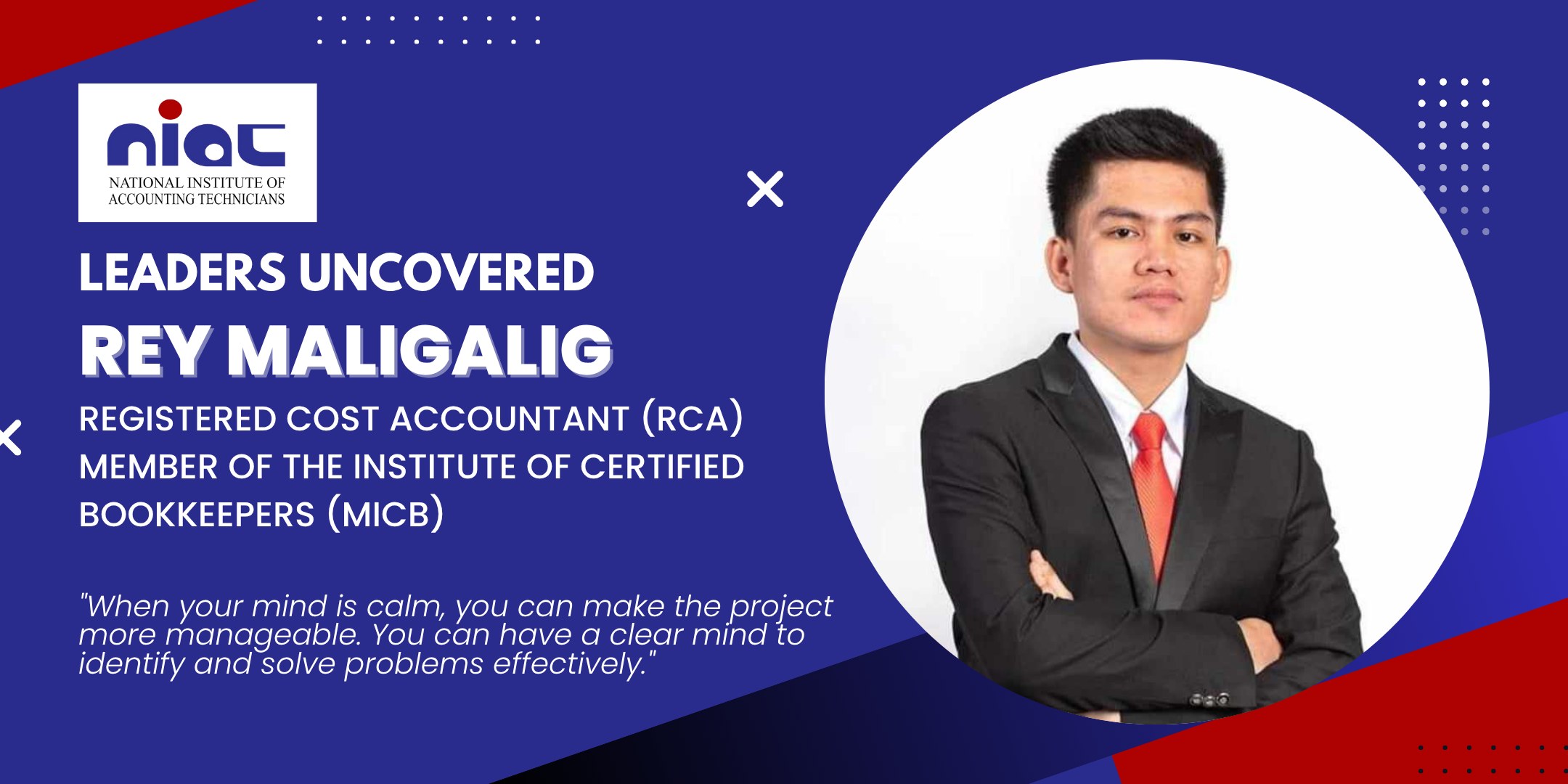 niat
NATIONAL INSTITUTE OF ACCOUNTING TECHNICIANS

LEADERS UNCOVERED
REY MALIGALIG
REGISTERED COST ACCOUNTANT (RCA)
MEMBER OF THE INSTITUTE OF CERTIFIED BOOKKEEPERS (MICB)

"When your mind is calm, you can make the project more manageable. You can have a clear mind to identify and solve problems effectively."